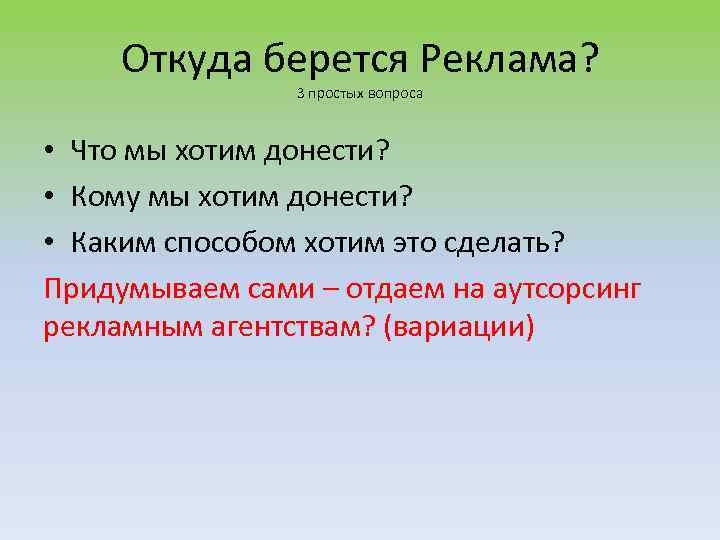 Откуда берется Реклама?
3 простых вопроса

• Что мы хотим донести?
• Кому мы хотим донести?
• Каким способом хотим это сделать?

Придумываем сами – отдаем на аутсорсинг рекламным агентствам? (вариации)